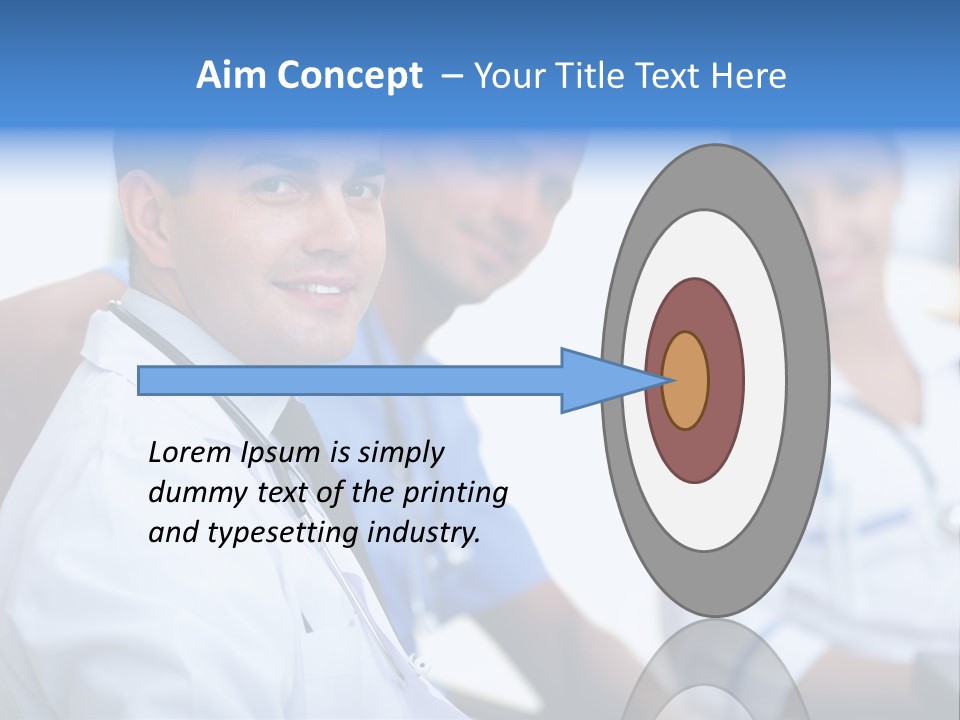 Aim Concept – Your Title Text Here

Lorem Ipsum is simply dummy text of the printing and typesetting industry.